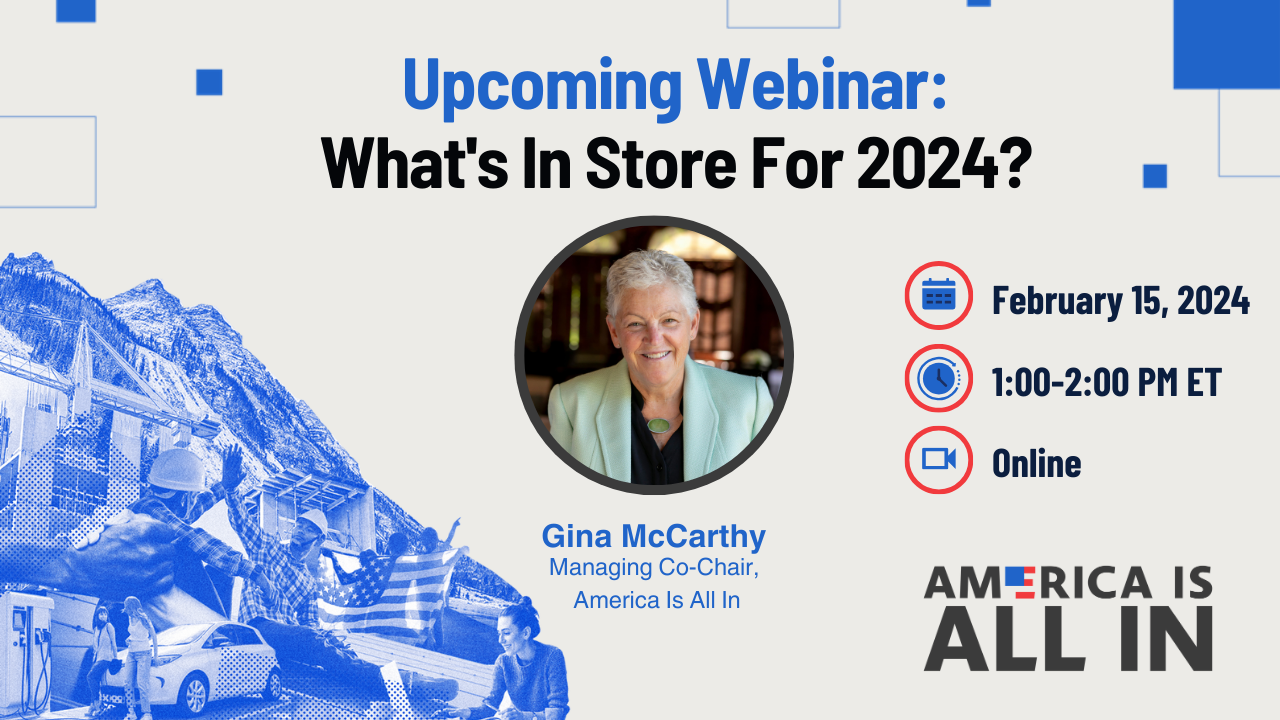 Upcoming Webinar:
What's In Store For 2024?

Gina McCarthy
Managing Co-Chair,
America Is All In

February 15, 2024

1:00-2:00 PM ET

Online

AMERICA IS
ALL IN